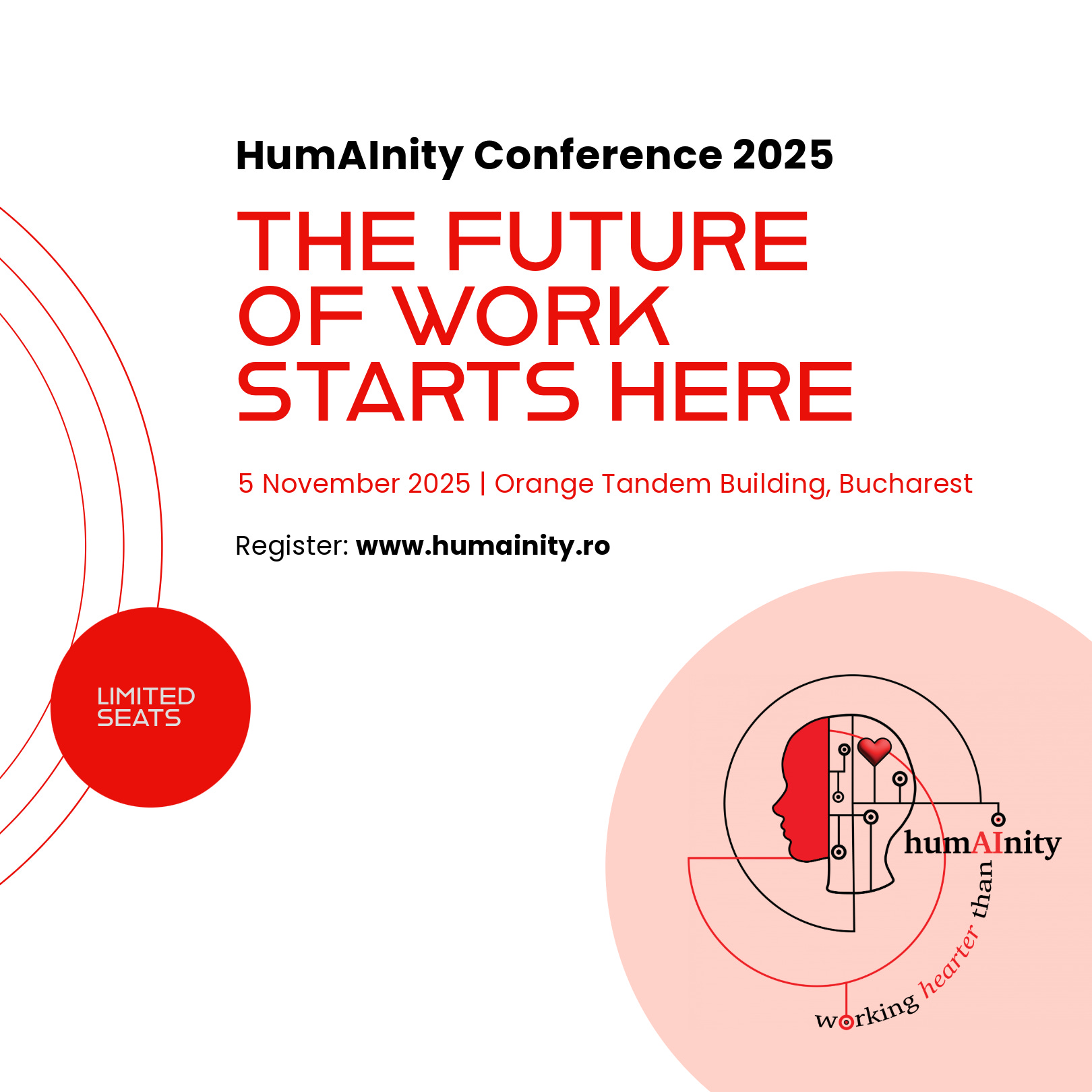 HumAInity Conference 2025

THE FUTURE OF WORK STARTS HERE

5 November 2025 | Orange Tandem Building, Bucharest

Register: www.humainity.ro

LIMITED SEATS

humAInity

working hearter than